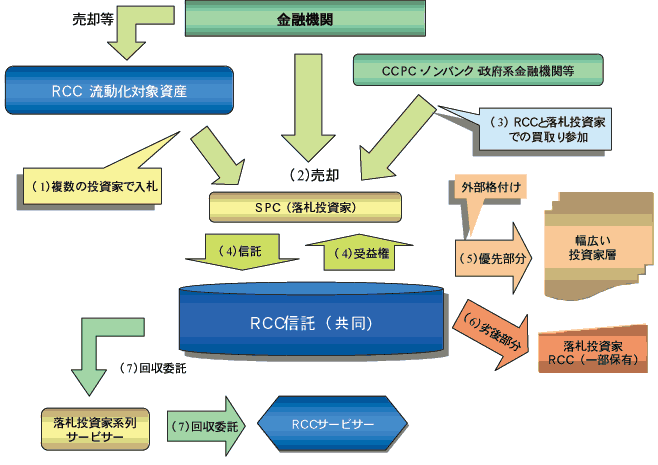 売却等

金融機関

RCC 流動化対象資産

CCPC・ノンバンク 政府系金融機関等

(3) RCCと落札投資家での買取り参加

(1)複数の投資家で入札

(2)売却

SPC(落札投資家)

外部格付け

(4)信託

(4)受益権

(5)優先部分

幅広い投資家層

RCC信託(共同)

(6)劣後部分

落札投資家 RCC(一部保有)

(7)回収委託

落札投資家系列サービサー

(7)回収委託

RCCサービサー